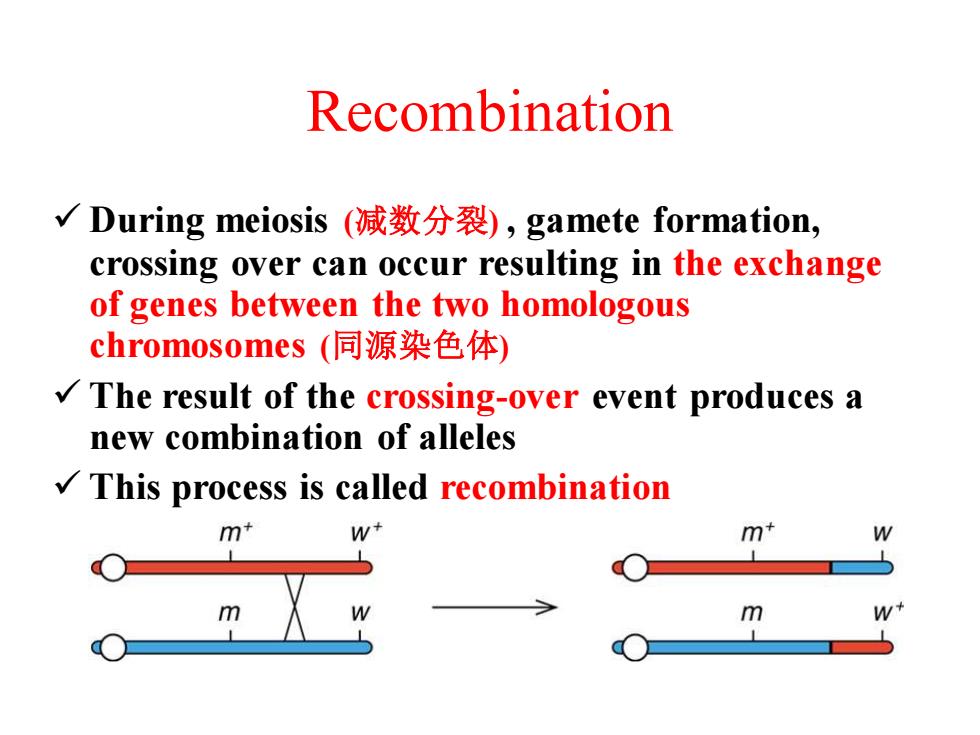 Recombination

✓ During meiosis (减数分裂) , gamete formation, crossing over can occur resulting in the exchange of genes between the two homologous chromosomes (同源染色体)

✓ The result of the crossing-over event produces a new combination of alleles

✓ This process is called recombination

$m^+$ $w^+$
$m$ $w$

$m^+$ $w$
$m$ $w^+$